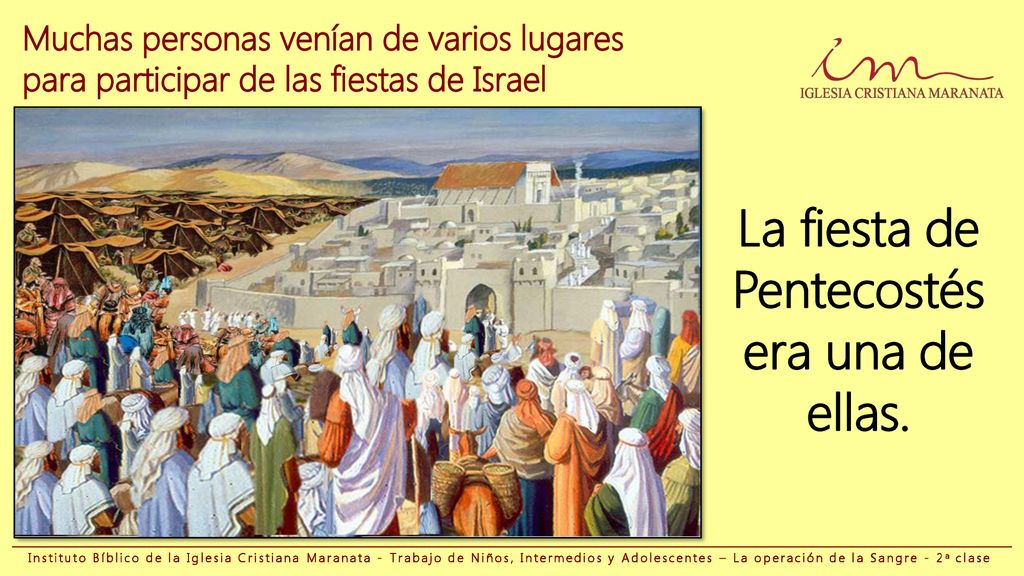 Muchas personas venían de varios lugares para participar de las fiestas de Israel

im
IGLESIA CRISTIANA MARANATA

La fiesta de Pentecostés era una de ellas.

Instituto Bíblico de la Iglesia Cristiana Maranata - Trabajo de Niños, Intermedios y Adolescentes – La operación de la Sangre - 2ª clase